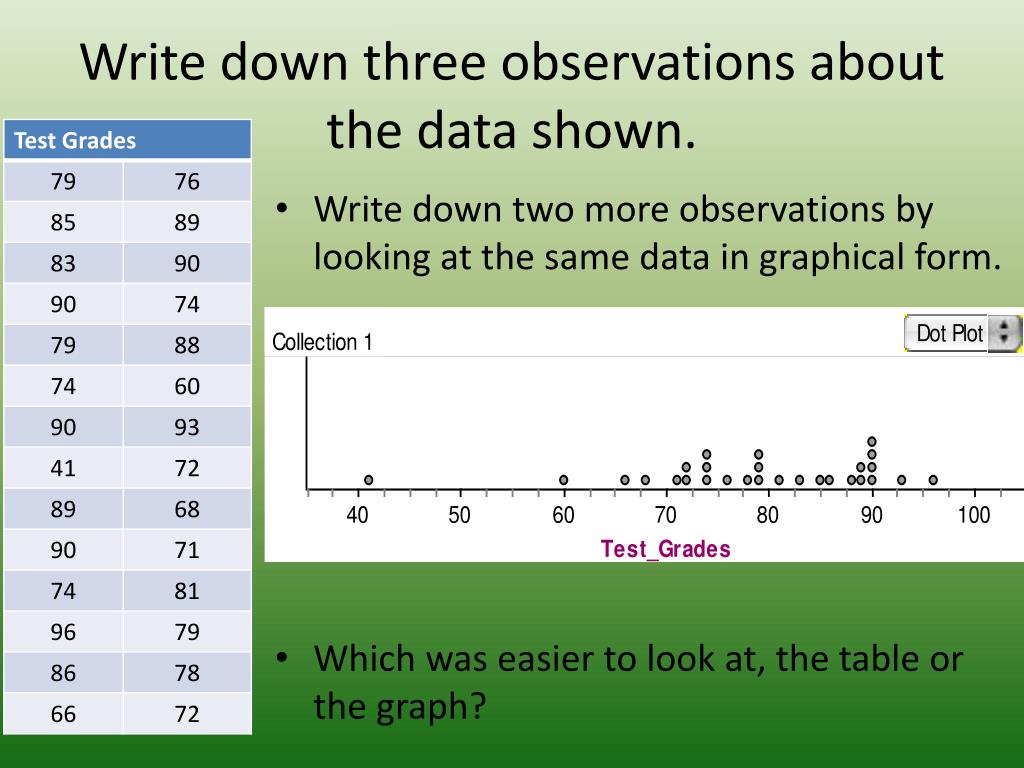 Write down three observations about the data shown.

| Test Grades | |
|---|---|
| 79 | 76 |
| 85 | 89 |
| 83 | 90 |
| 90 | 74 |
| 79 | 88 |
| 74 | 60 |
| 90 | 93 |
| 41 | 72 |
| 89 | 68 |
| 90 | 71 |
| 74 | 81 |
| 96 | 79 |
| 86 | 78 |
| 66 | 72 |

• Write down two more observations by looking at the same data in graphical form.

Collection 1

Dot Plot

40 50 60 70 80 90 100

Test_Grades

• Which was easier to look at, the table or the graph?